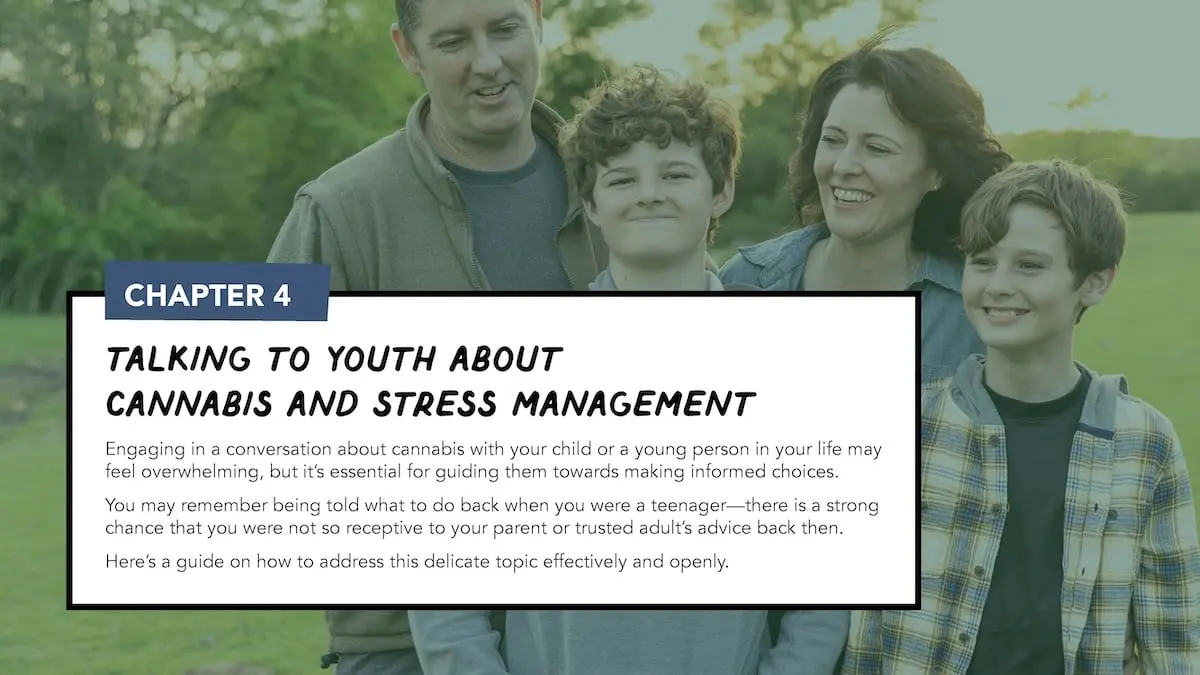 CHAPTER 4

TALKING TO YOUTH ABOUT
CANNABIS AND STRESS MANAGEMENT

Engaging in a conversation about cannabis with your child or a young person in your life may feel overwhelming, but it's essential for guiding them towards making informed choices.

You may remember being told what to do back when you were a teenager—there is a strong chance that you were not so receptive to your parent or trusted adult's advice back then.

Here's a guide on how to address this delicate topic effectively and openly.